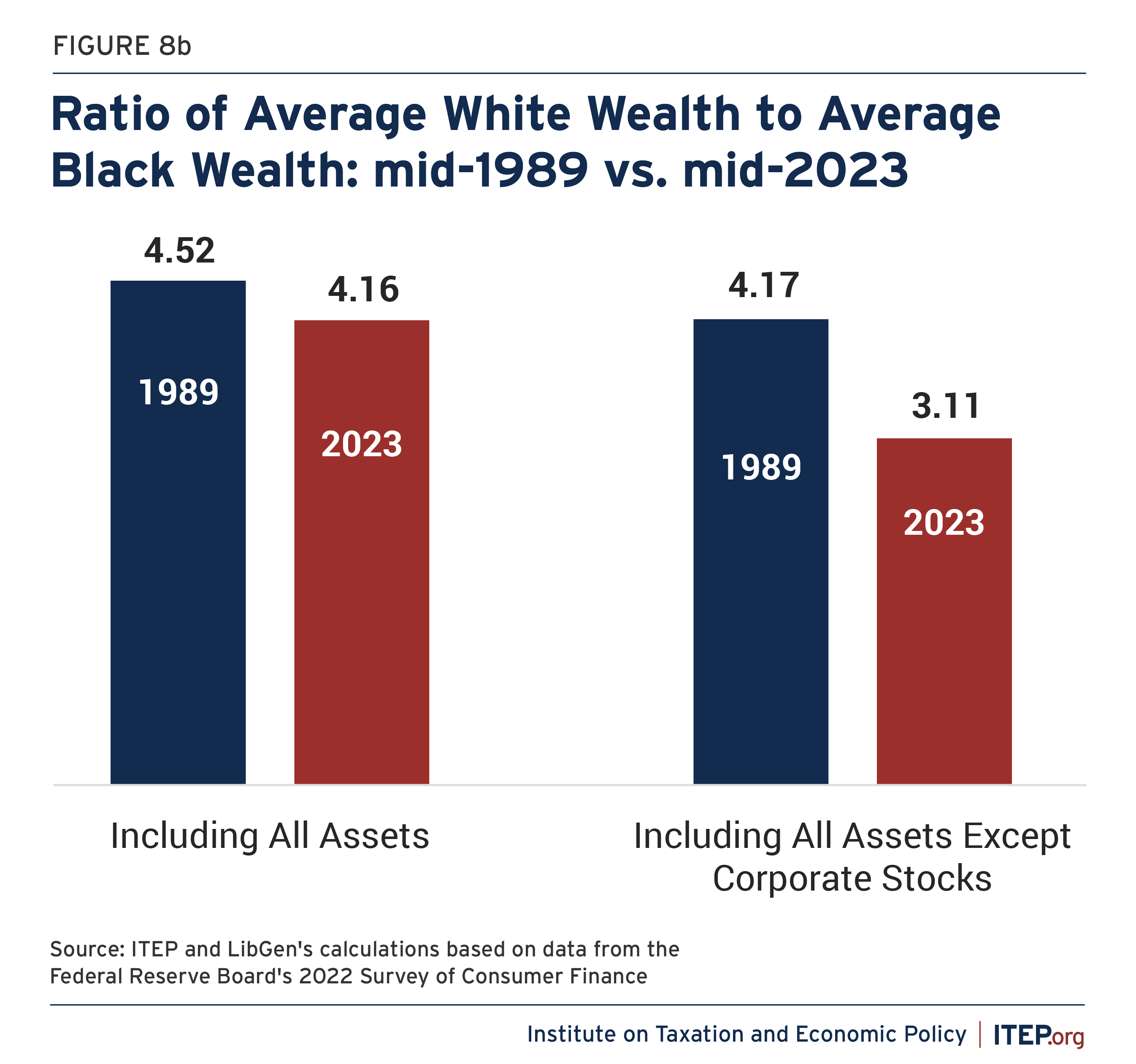 FIGURE 8b

Ratio of Average White Wealth to Average Black Wealth: mid-1989 vs. mid-2023

4.52
1989

4.16
2023

4.17
1989

3.11
2023

Including All Assets

Including All Assets Except Corporate Stocks

Source: ITEP and LibGen's calculations based on data from the Federal Reserve Board's 2022 Survey of Consumer Finance

Institute on Taxation and Economic Policy | ITEP.org